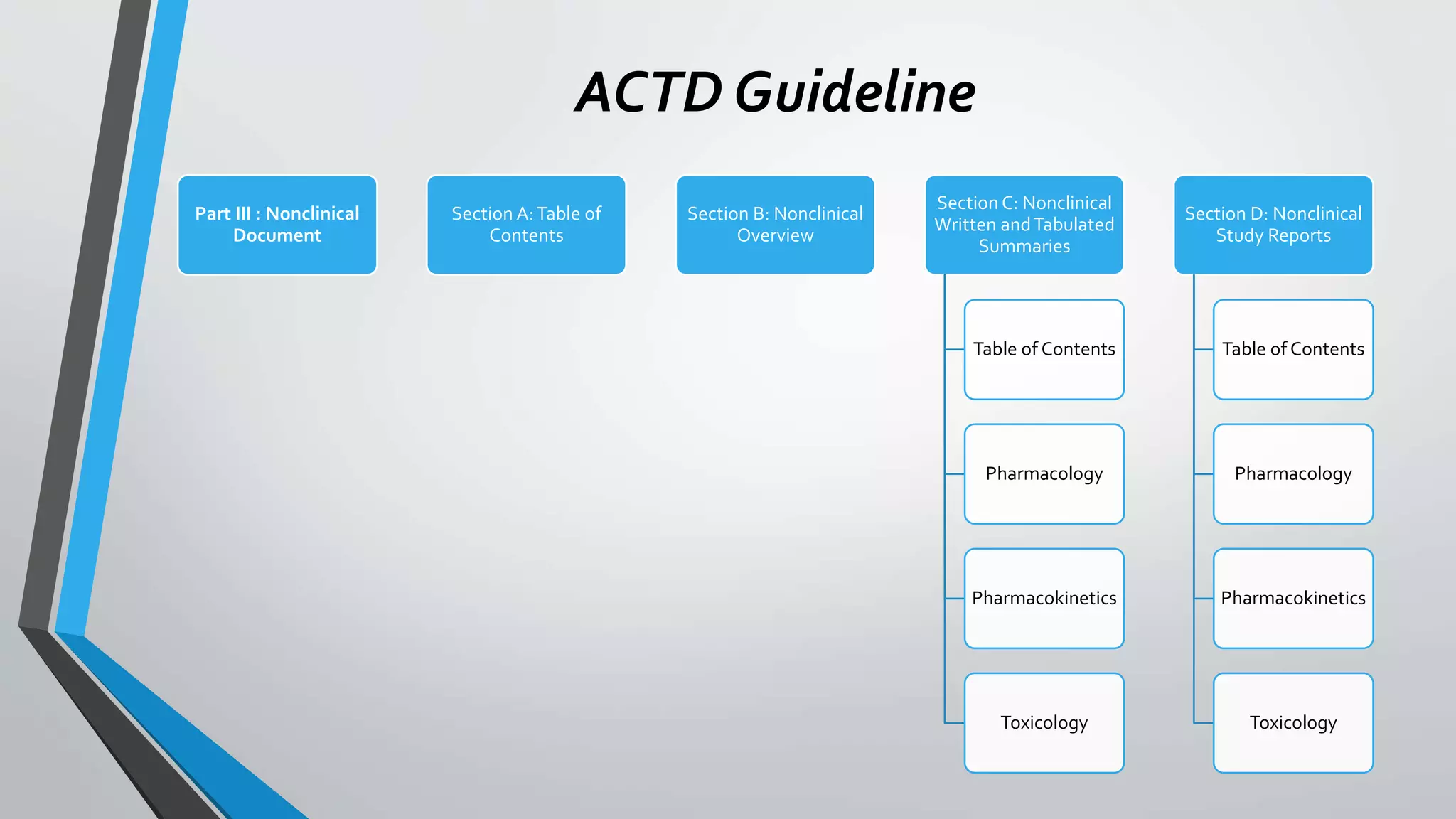 ACTD Guideline

Part III : Nonclinical Document

Section A: Table of Contents

Section B: Nonclinical Overview

Section C: Nonclinical Written and Tabulated Summaries

Table of Contents

Pharmacology

Pharmacokinetics

Toxicology

Section D: Nonclinical Study Reports

Table of Contents

Pharmacology

Pharmacokinetics

Toxicology